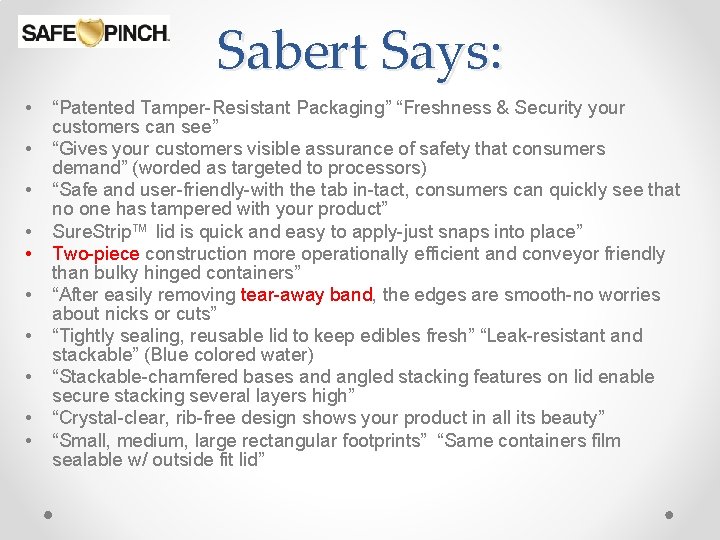 SAFE PINCH.

Sabert Says:

• “Patented Tamper-Resistant Packaging” “Freshness & Security your customers can see”
• “Gives your customers visible assurance of safety that consumers demand” (worded as targeted to processors)
• “Safe and user-friendly-with the tab in-tact, consumers can quickly see that no one has tampered with your product”
• SureStrip™ lid is quick and easy to apply-just snaps into place”
• Two-piece construction more operationally efficient and conveyor friendly than bulky hinged containers”
• “After easily removing tear-away band, the edges are smooth-no worries about nicks or cuts”
• “Tightly sealing, reusable lid to keep edibles fresh” “Leak-resistant and stackable” (Blue colored water)
• “Stackable-chamfered bases and angled stacking features on lid enable secure stacking several layers high”
• “Crystal-clear, rib-free design shows your product in all its beauty”
• “Small, medium, large rectangular footprints” “Same containers film sealable w/ outside fit lid”